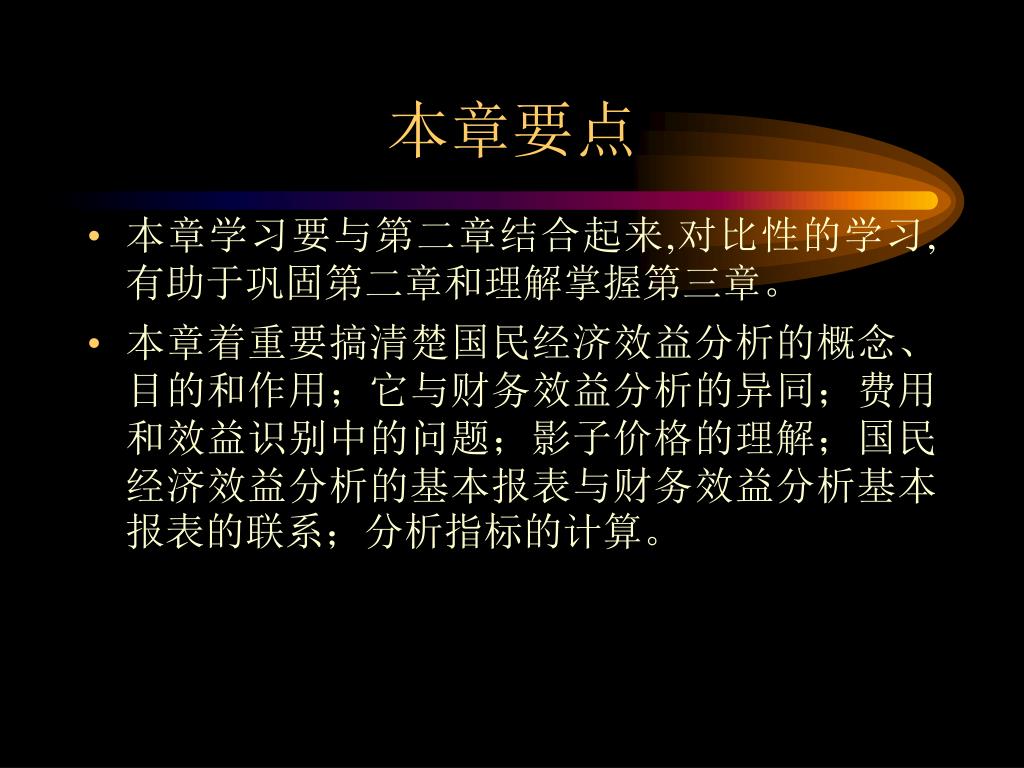 本章要点

• 本章学习要与第二章结合起来,对比性的学习,有助于巩固第二章和理解掌握第三章。

• 本章着重要搞清楚国民经济效益分析的概念、目的和作用；它与财务效益分析的异同；费用和效益识别中的问题；影子价格的理解；国民经济效益分析的基本报表与财务效益分析基本报表的联系；分析指标的计算。